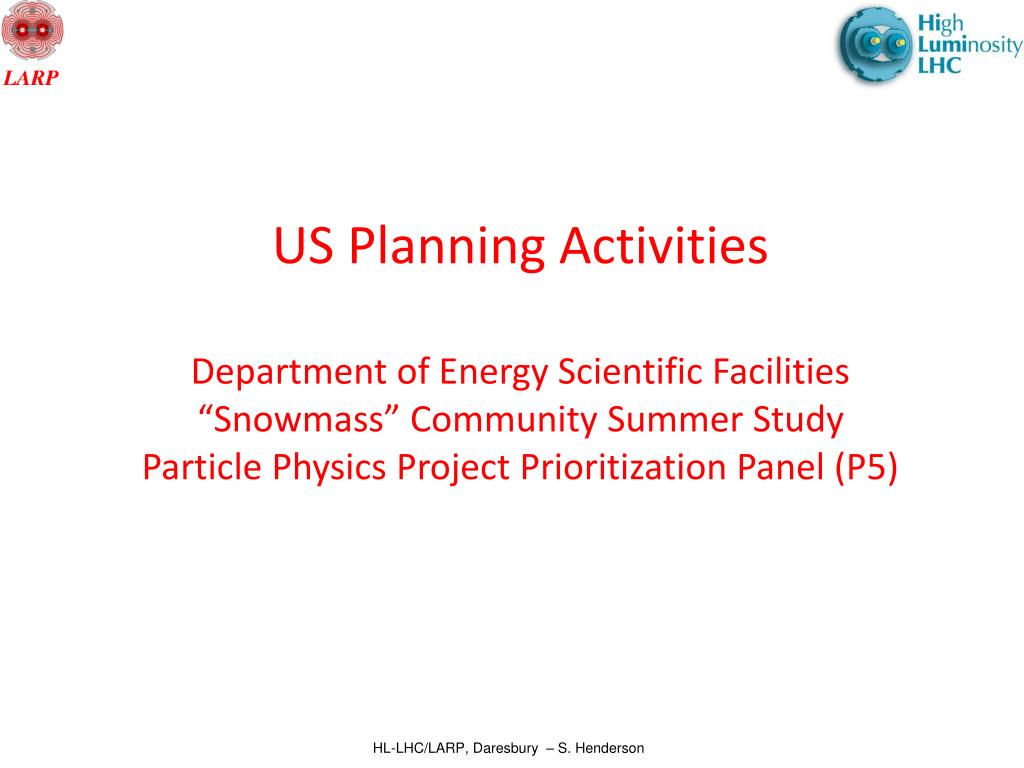 LARP

High Luminosity LHC

US Planning Activities

Department of Energy Scientific Facilities
“Snowmass” Community Summer Study
Particle Physics Project Prioritization Panel (P5)

HL-LHC/LARP, Daresbury – S. Henderson